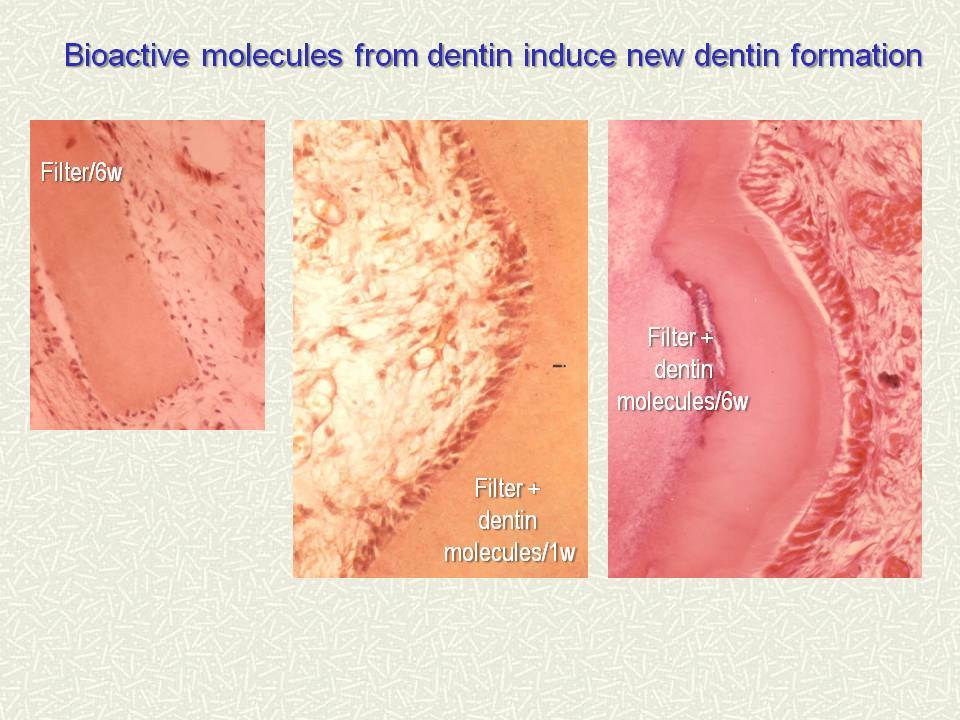 Bioactive molecules from dentin induce new dentin formation

Filter/6w

Filter +
dentin
molecules/1w

Filter +
dentin
molecules/6w